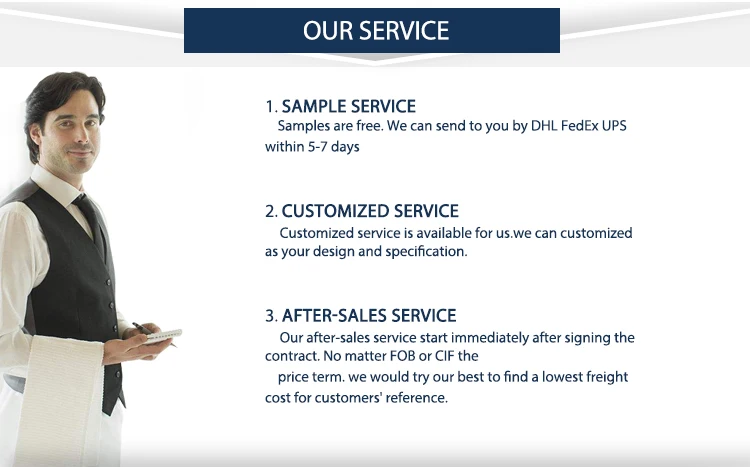 OUR SERVICE

1. SAMPLE SERVICE
Samples are free. We can send to you by DHL FedEx UPS within 5-7 days

2. CUSTOMIZED SERVICE
Customized service is available for us.we can customized as your design and specification.

3. AFTER-SALES SERVICE
Our after-sales service start immediately after signing the contract. No matter FOB or CIF the

price term. we would try our best to find a lowest freight cost for customers' reference.